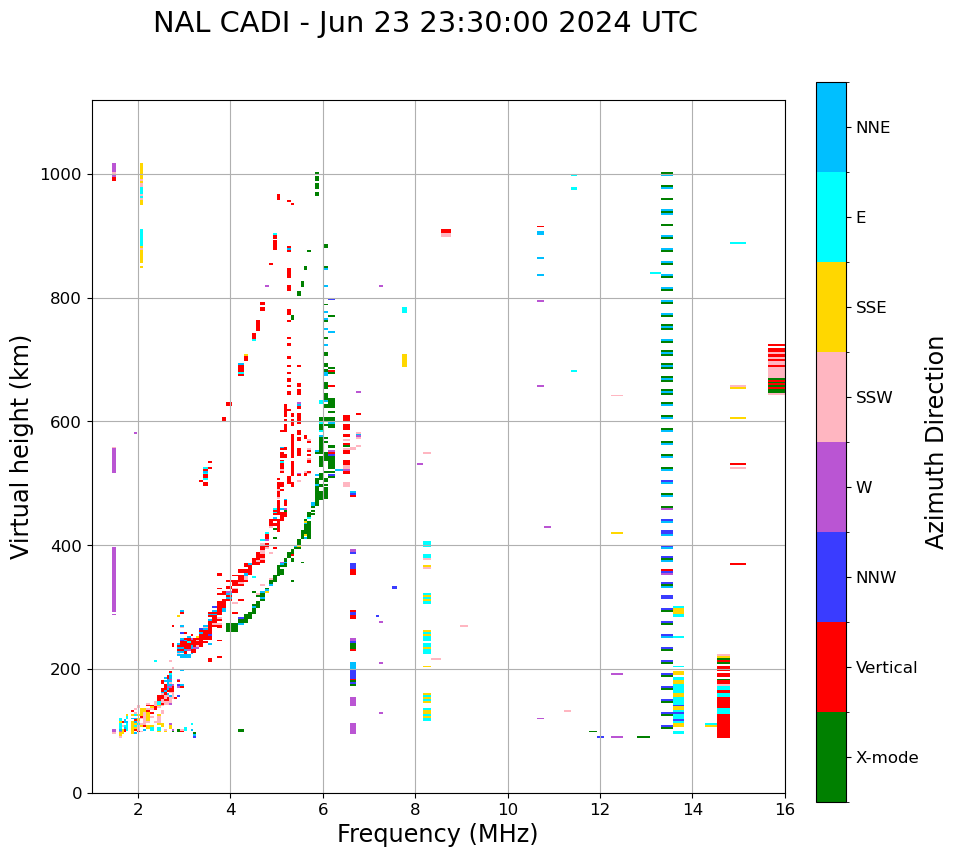 NAL CADI - Jun 23 23:30:00 2024 UTC

Virtual height (km)

1000
800
600
400
200
0

2
4
6
8
10
12
14
16

Frequency (MHz)

NNE
E
SSE
SSW
W
NNW
Vertical
X-mode

Azimuth Direction